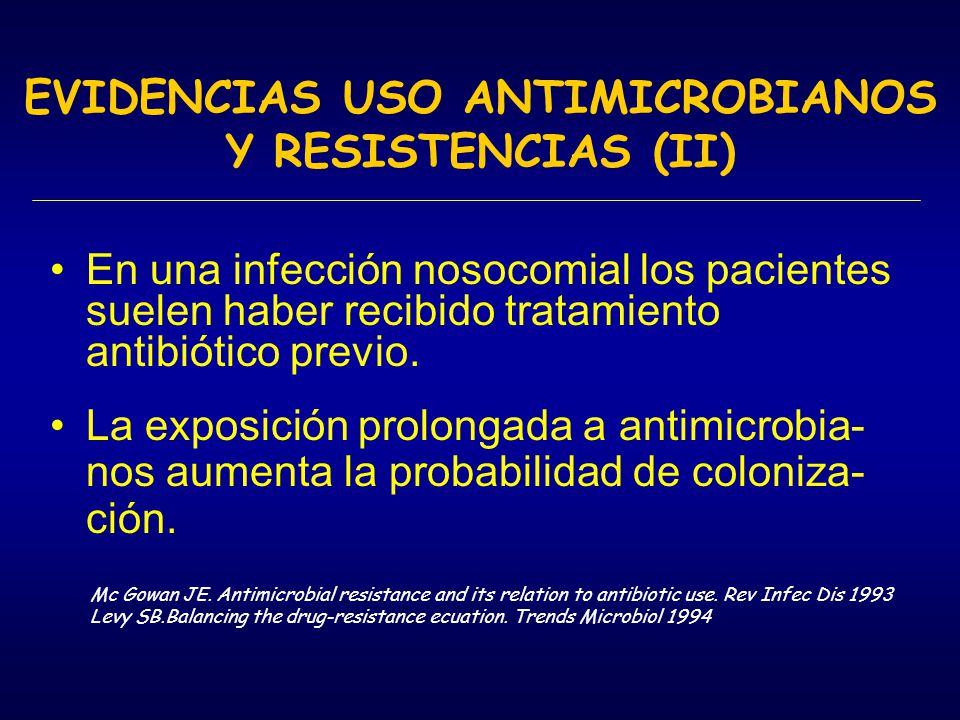 EVIDENCIAS USO ANTIMICROBIANOS Y RESISTENCIAS (II)

• En una infección nosocomial los pacientes suelen haber recibido tratamiento antibiótico previo.

• La exposición prolongada a antimicrobianos aumenta la probabilidad de colonización.

Mc Gowan JE. Antimicrobial resistance and its relation to antibiotic use. Rev Infec Dis 1993
Levy SB.Balancing the drug-resistance ecuation. Trends Microbiol 1994